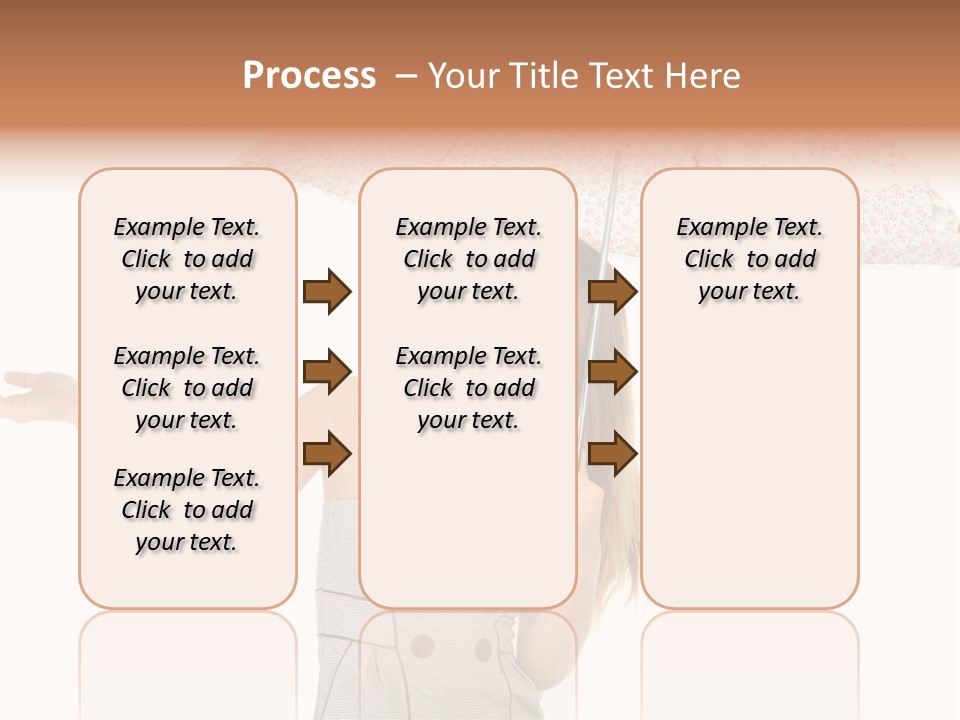 Process – Your Title Text Here

Example Text. Click to add your text.

Example Text. Click to add your text.

Example Text. Click to add your text.

Example Text. Click to add your text.

Example Text. Click to add your text.

Example Text. Click to add your text.